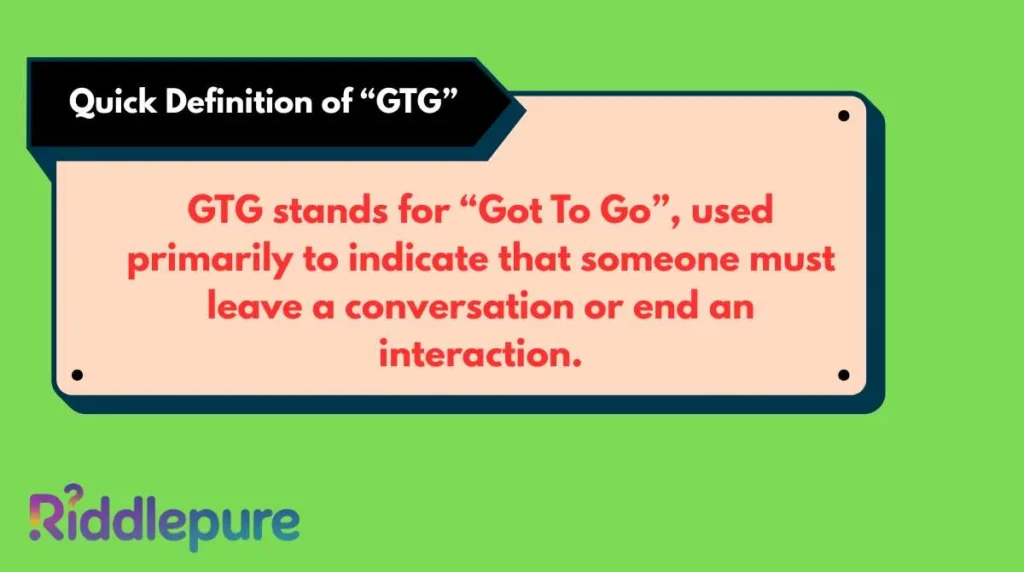 Quick Definition of “GTG”

GTG stands for “Got To Go”, used primarily to indicate that someone must leave a conversation or end an interaction.

Riddlepure